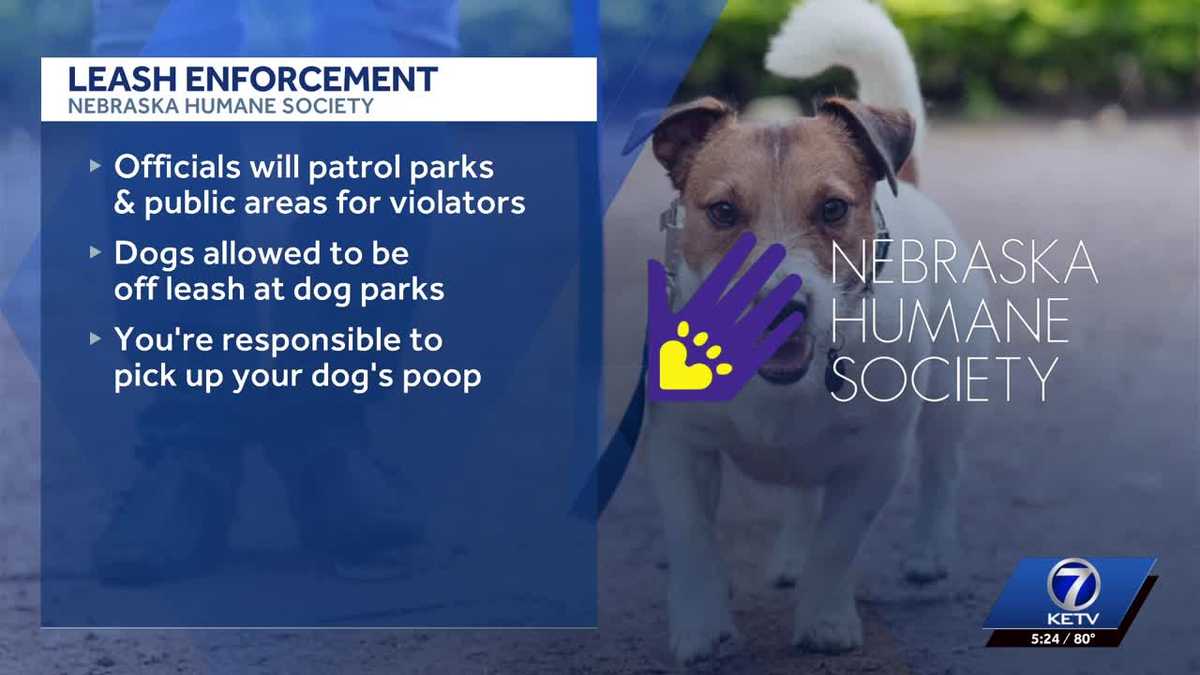 LEASH ENFORCEMENT
NEBRASKA HUMANE SOCIETY

▸ Officials will patrol parks & public areas for violators

▸ Dogs allowed to be off leash at dog parks

▸ You're responsible to pick up your dog's poop

NEBRASKA HUMANE SOCIETY

7
KETV
5:24 / 80°